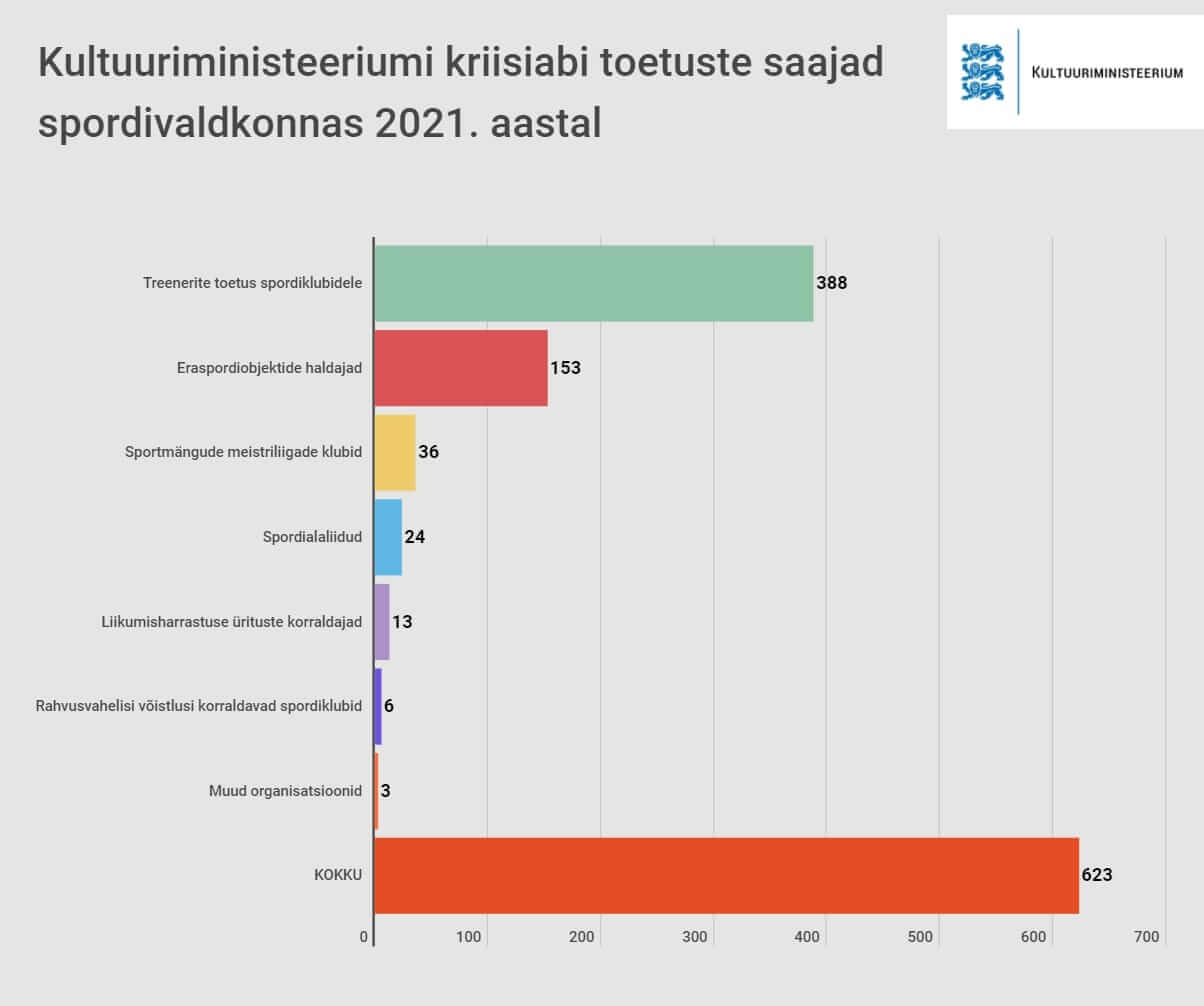 Kultuuriministeeriumi kriisiabi toetuste saajad spordivaldkonnas 2021. aastal

KULTUURIMINISTEERIUM

Treenerite toetus spordiklubidele 388
Eraspordiobjektide haldajad 153
Sportmängude meistriliigade klubid 36
Spordialaliidud 24
Liikumisharrastuse ürituste korraldajad 13
Rahvusvahelisi võistlusi korraldavad spordiklubid 6
Muud organisatsioonid 3
KOKKU 623

0 100 200 300 400 500 600 700